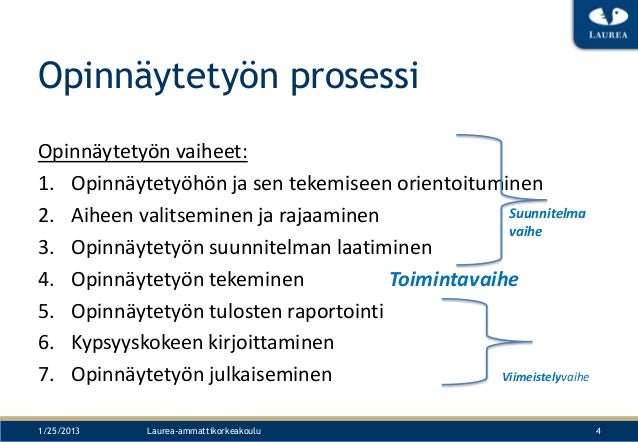 LAUREA

Opinnäytetyön prosessi

Opinnäytetyön vaiheet:
1. Opinnäytetyöhön ja sen tekemiseen orientoituminen
2. Aiheen valitseminen ja rajaaminen
3. Opinnäytetyön suunnitelman laatiminen
4. Opinnäytetyön tekeminen
5. Opinnäytetyön tulosten raportointi
6. Kypsyyskokeen kirjoittaminen
7. Opinnäytetyön julkaiseminen

Suunnitelma vaihe

Toimintavaihe

Viimeistelyvaihe

1/25/2013 Laurea-ammattikorkeakoulu 4